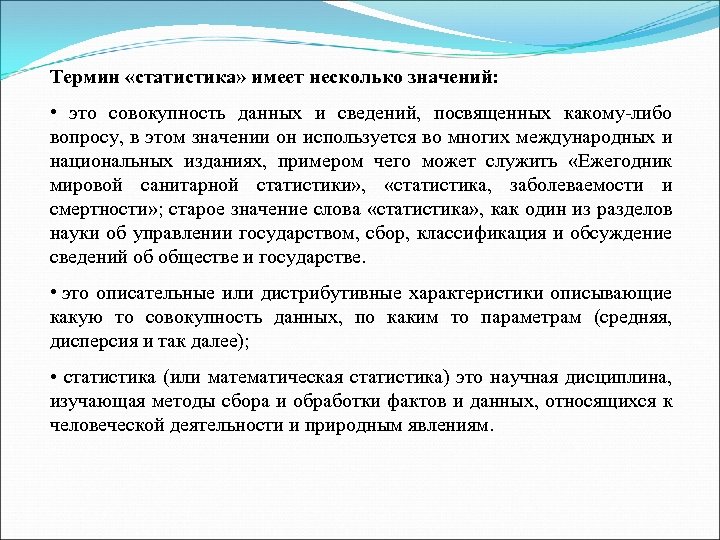 Термин «статистика» имеет несколько значений:

• это совокупность данных и сведений, посвященных какому-либо вопросу, в этом значении он используется во многих международных и национальных изданиях, примером чего может служить «Ежегодник мировой санитарной статистики», «статистика, заболеваемости и смертности»; старое значение слова «статистика», как один из разделов науки об управлении государством, сбор, классификация и обсуждение сведений об обществе и государстве.

• это описательные или дистрибутивные характеристики описывающие какую то совокупность данных, по каким то параметрам (средняя, дисперсия и так далее);

• статистика (или математическая статистика) это научная дисциплина, изучающая методы сбора и обработки фактов и данных, относящихся к человеческой деятельности и природным явлениям.